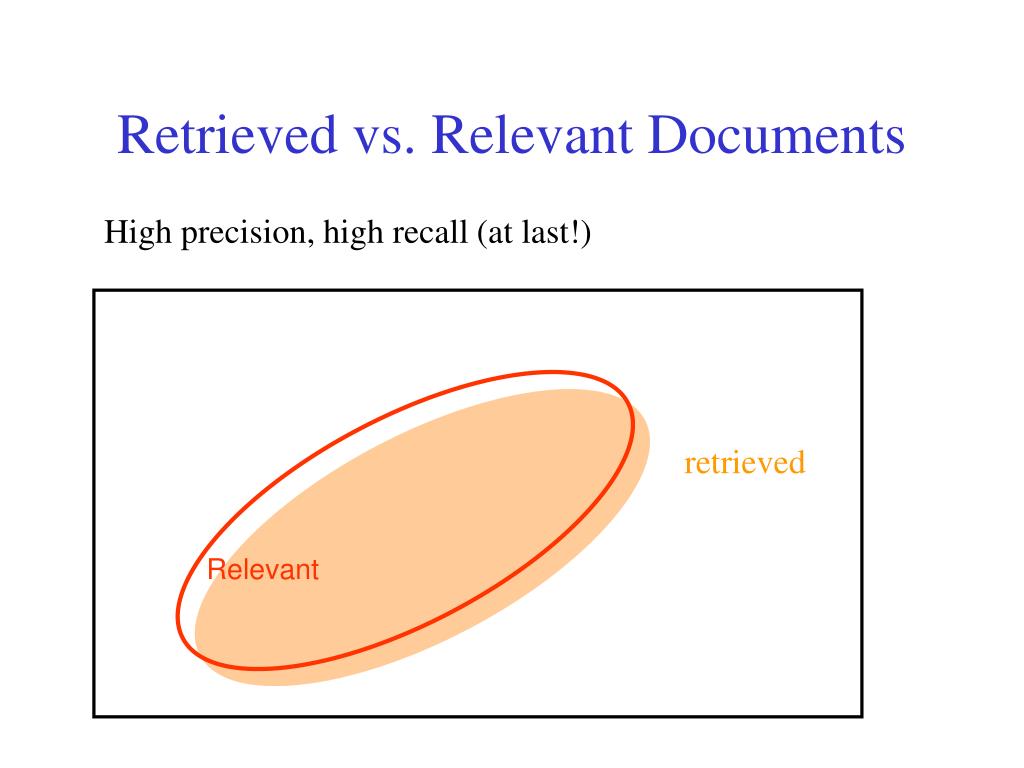 Retrieved vs. Relevant Documents

High precision, high recall (at last!)

retrieved

Relevant